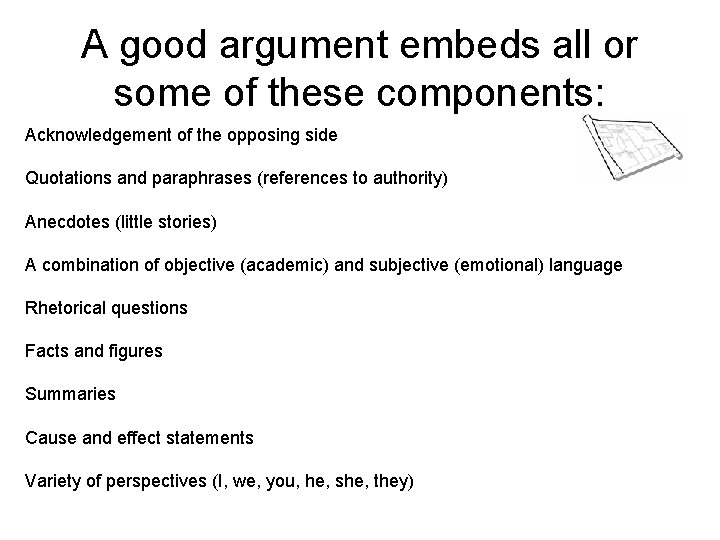 A good argument embeds all or some of these components:

Acknowledgement of the opposing side

Quotations and paraphrases (references to authority)

Anecdotes (little stories)

A combination of objective (academic) and subjective (emotional) language

Rhetorical questions

Facts and figures

Summaries

Cause and effect statements

Variety of perspectives (I, we, you, he, she, they)